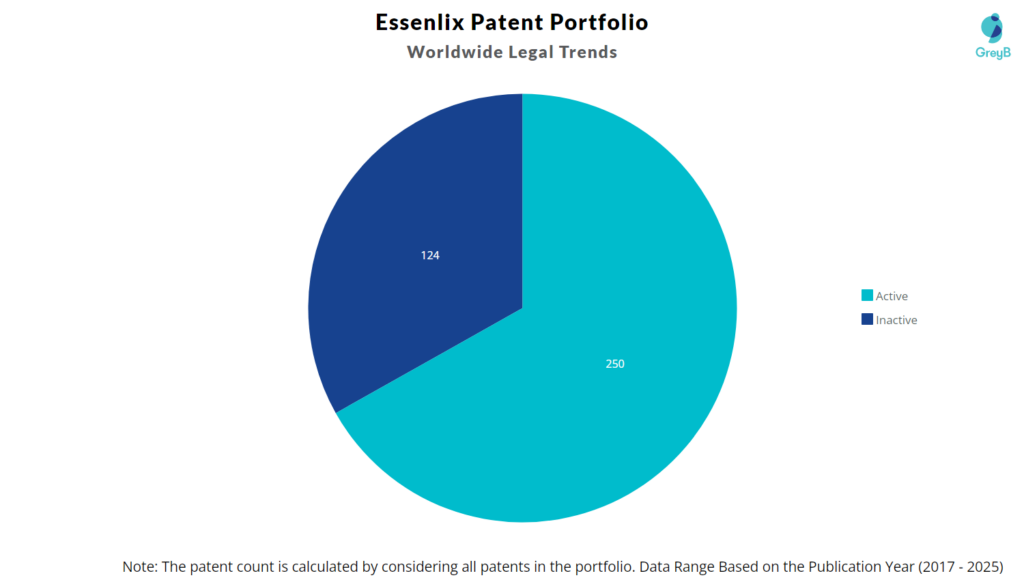 Essenlix Patent Portfolio
Worldwide Legal Trends

GreyB

124

250

Active
Inactive

Note: The patent count is calculated by considering all patents in the portfolio. Data Range Based on the Publication Year (2017 - 2025)